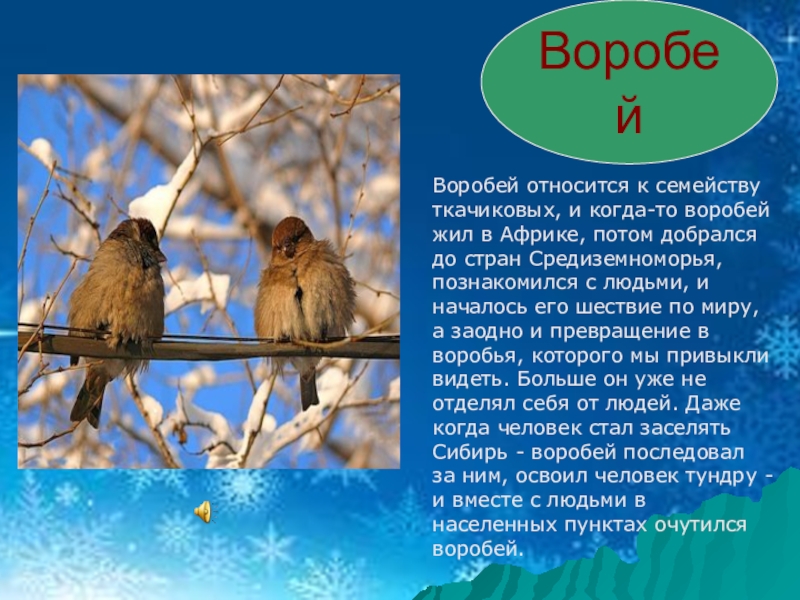 Воробей

Воробей относится к семейству ткачиковых, и когда-то воробей жил в Африке, потом добрался до стран Средиземноморья, познакомился с людьми, и началось его шествие по миру, а заодно и превращение в воробья, которого мы привыкли видеть. Больше он уже не отделял себя от людей. Даже когда человек стал заселять Сибирь - воробей последовал за ним, освоил человек тундру - и вместе с людьми в населенных пунктах очутился воробей.